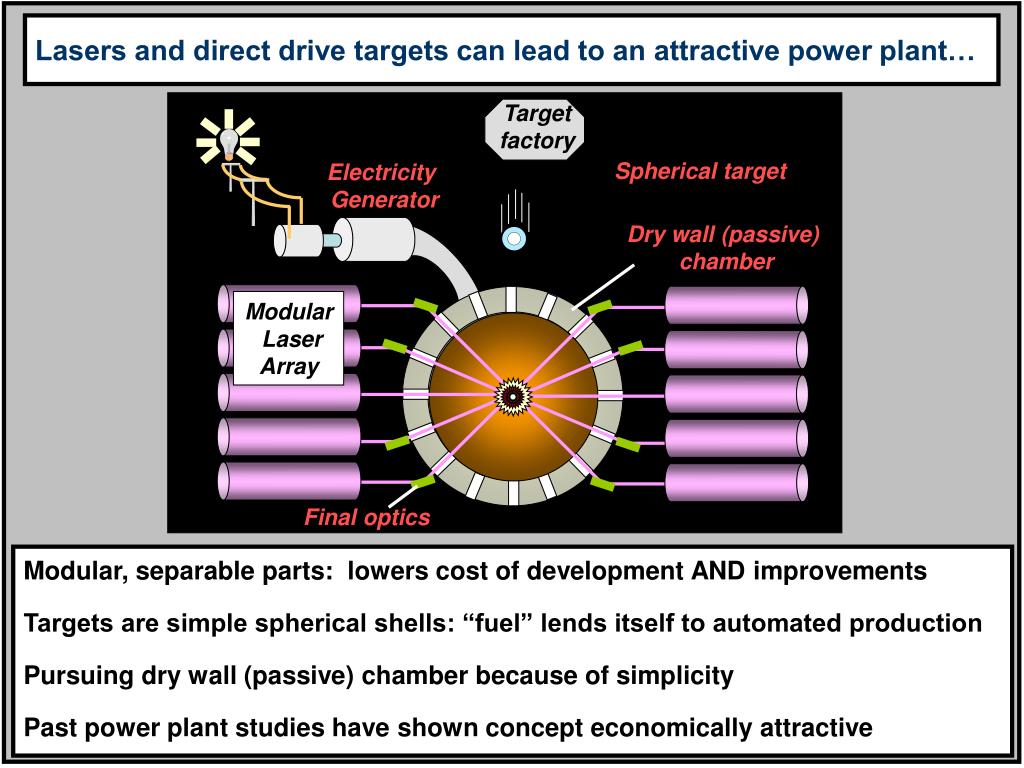 Lasers and direct drive targets can lead to an attractive power plant…

Target factory

Electricity Generator

Spherical target

Dry wall (passive) chamber

Modular Laser Array

Final optics

Modular, separable parts: lowers cost of development AND improvements

Targets are simple spherical shells: “fuel” lends itself to automated production

Pursuing dry wall (passive) chamber because of simplicity

Past power plant studies have shown concept economically attractive